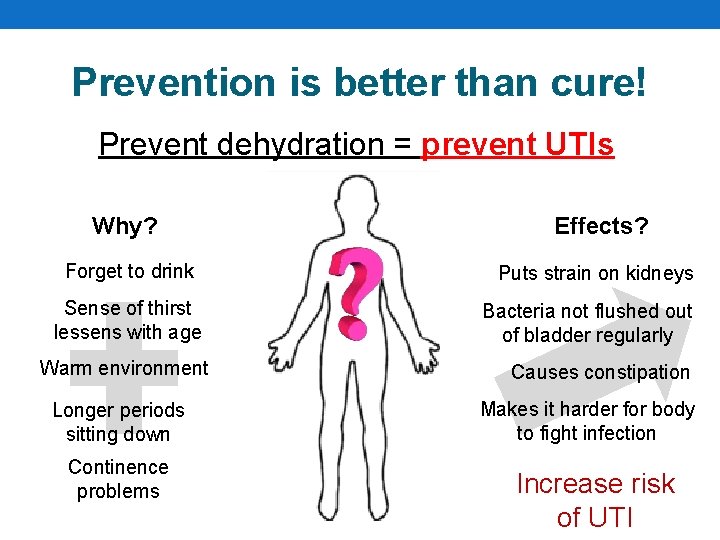 Prevention is better than cure!

Prevent dehydration = prevent UTIs

Why?

Forget to drink

Sense of thirst lessens with age

Warm environment

Longer periods sitting down

Continence problems

?

Effects?

Puts strain on kidneys

Bacteria not flushed out of bladder regularly

Causes constipation

Makes it harder for body to fight infection

Increase risk of UTI